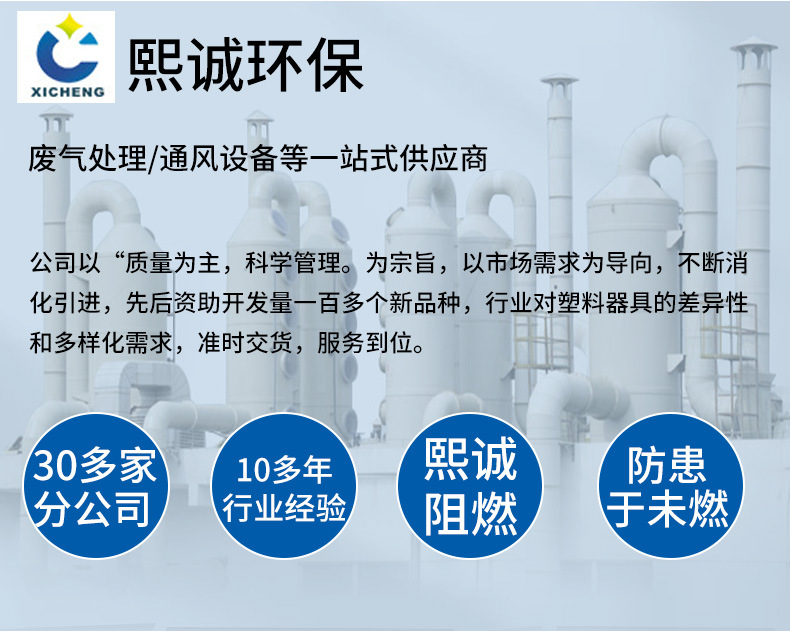 XICHENG

熙诚环保

废气处理/通风设备等一站式供应商

公司以“质量为主，科学管理。为宗旨，以市场需求为导向，不断消化引进，先后资助开发量一百多个新品种，行业对塑料器具的差异性和多样化需求，准时交货，服务到位。

30多家分公司

10多年行业经验

熙诚阻燃

防患于未燃